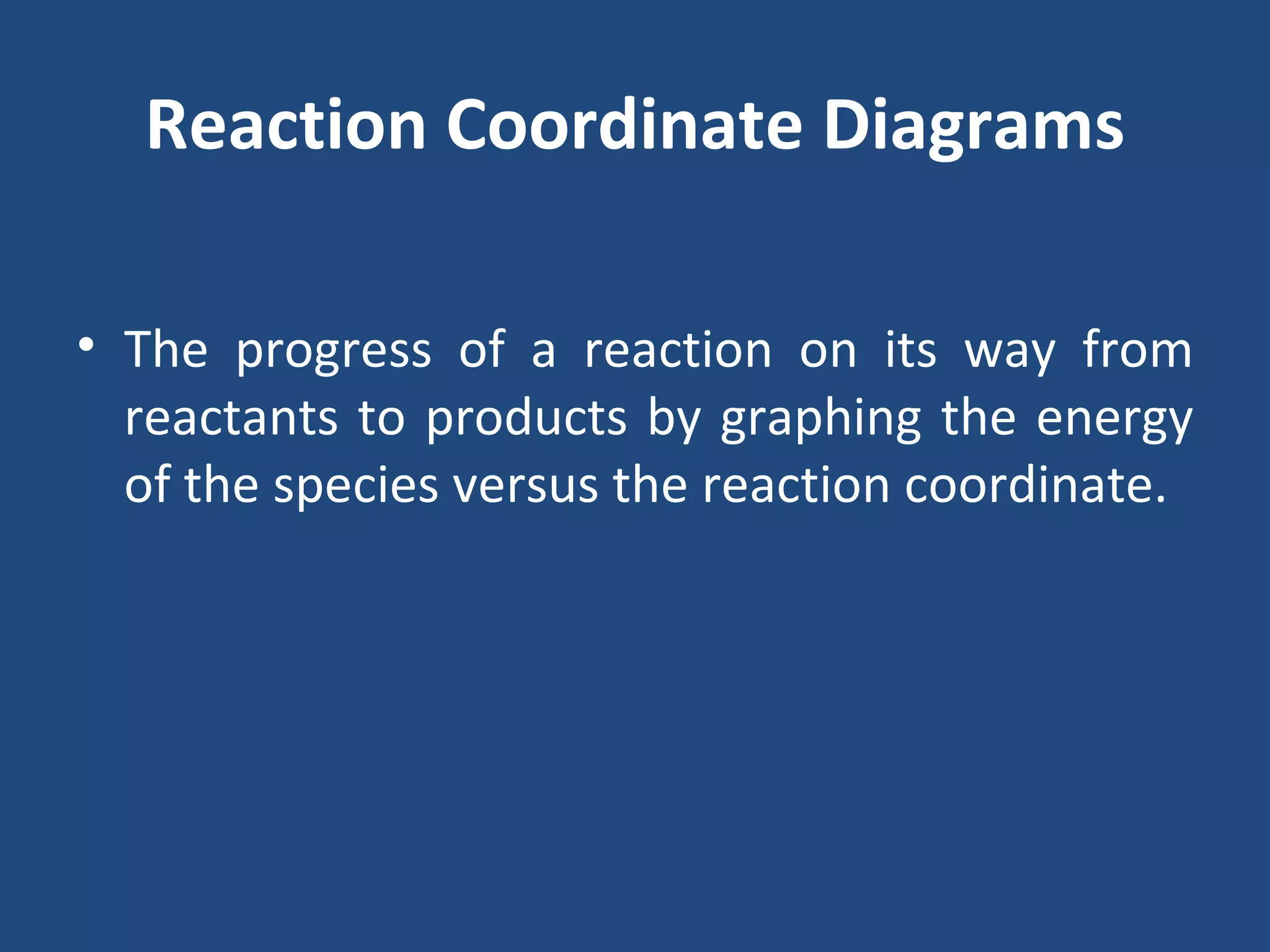 Reaction Coordinate Diagrams

• The progress of a reaction on its way from reactants to products by graphing the energy of the species versus the reaction coordinate.